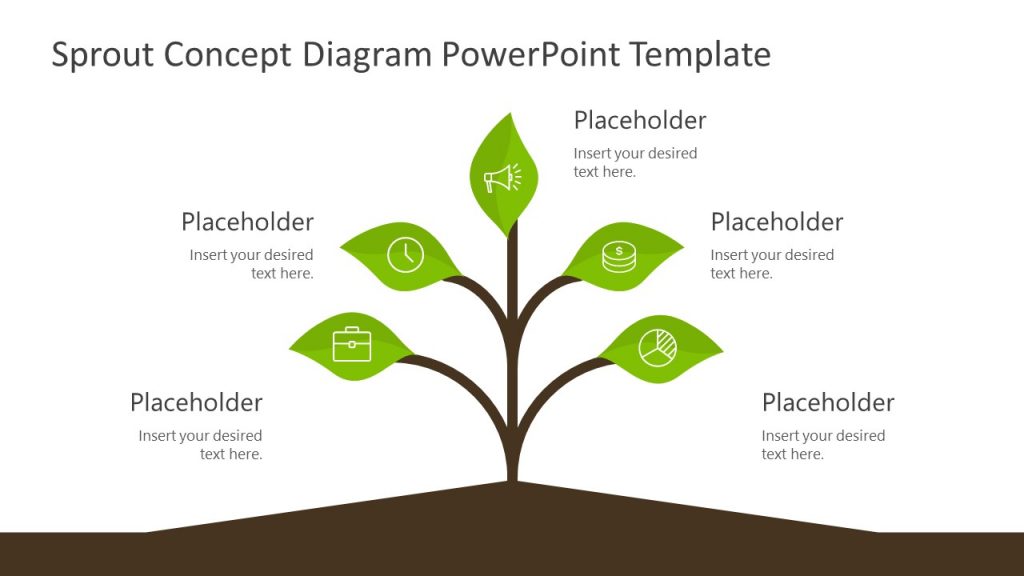 Sprout Concept Diagram PowerPoint Template

Placeholder
Insert your desired text here.

Placeholder
Insert your desired text here.

Placeholder
Insert your desired text here.

Placeholder
Insert your desired text here.

Placeholder
Insert your desired text here.